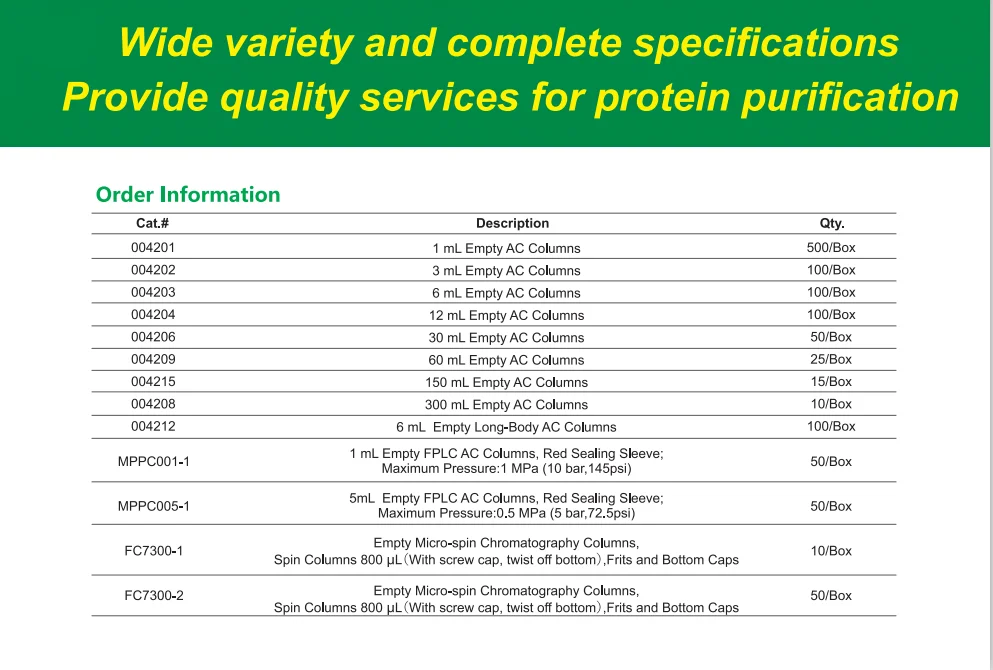 Wide variety and complete specifications
Provide quality services for protein purification

Order Information

| Cat.# | Description | Qty. |
|---|---|---|
| 004201 | 1 mL Empty AC Columns | 500/Box |
| 004202 | 3 mL Empty AC Columns | 100/Box |
| 004203 | 6 mL Empty AC Columns | 100/Box |
| 004204 | 12 mL Empty AC Columns | 100/Box |
| 004206 | 30 mL Empty AC Columns | 50/Box |
| 004209 | 60 mL Empty AC Columns | 25/Box |
| 004215 | 150 mL Empty AC Columns | 15/Box |
| 004208 | 300 mL Empty AC Columns | 10/Box |
| 004212 | 6 mL Empty Long-Body AC Columns | 100/Box |
| MPPC001-1 | 1 mL Empty FPLC AC Columns, Red Sealing Sleeve; Maximum Pressure:1 MPa (10 bar,145psi) | 50/Box |
| MPPC005-1 | 5mL Empty FPLC AC Columns, Red Sealing Sleeve; Maximum Pressure:0.5 MPa (5 bar,72.5psi) | 50/Box |
| FC7300-1 | Empty Micro-spin Chromatography Columns, Spin Columns 800 µL(With screw cap, twist off bottom),Frits and Bottom Caps | 10/Box |
| FC7300-2 | Empty Micro-spin Chromatography Columns, Spin Columns 800 µL(With screw cap, twist off bottom),Frits and Bottom Caps | 50/Box |